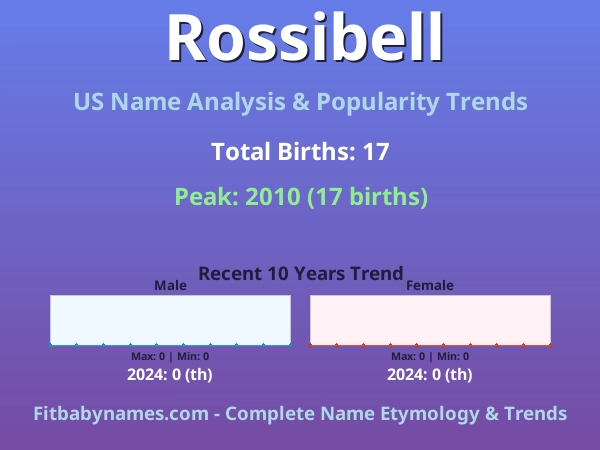 Rossibell

US Name Analysis & Popularity Trends

Total Births: 17

Peak: 2010 (17 births)

Recent 10 Years Trend

Male

Max: 0 | Min: 0

2024: 0 (th)

Female

Max: 0 | Min: 0

2024: 0 (th)

Fitbabynames.com - Complete Name Etymology & Trends